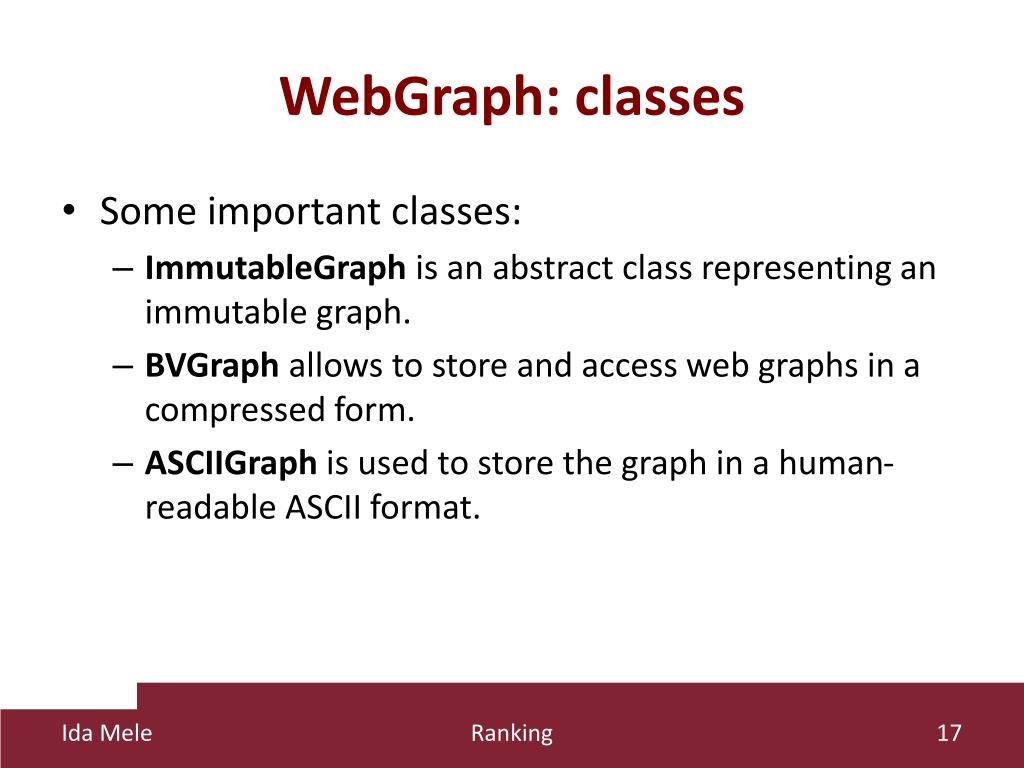 WebGraph: classes

• Some important classes:
– ImmutableGraph is an abstract class representing an immutable graph.
– BVGraph allows to store and access web graphs in a compressed form.
– ASCIIGraph is used to store the graph in a human-readable ASCII format.

Ida Mele Ranking 17